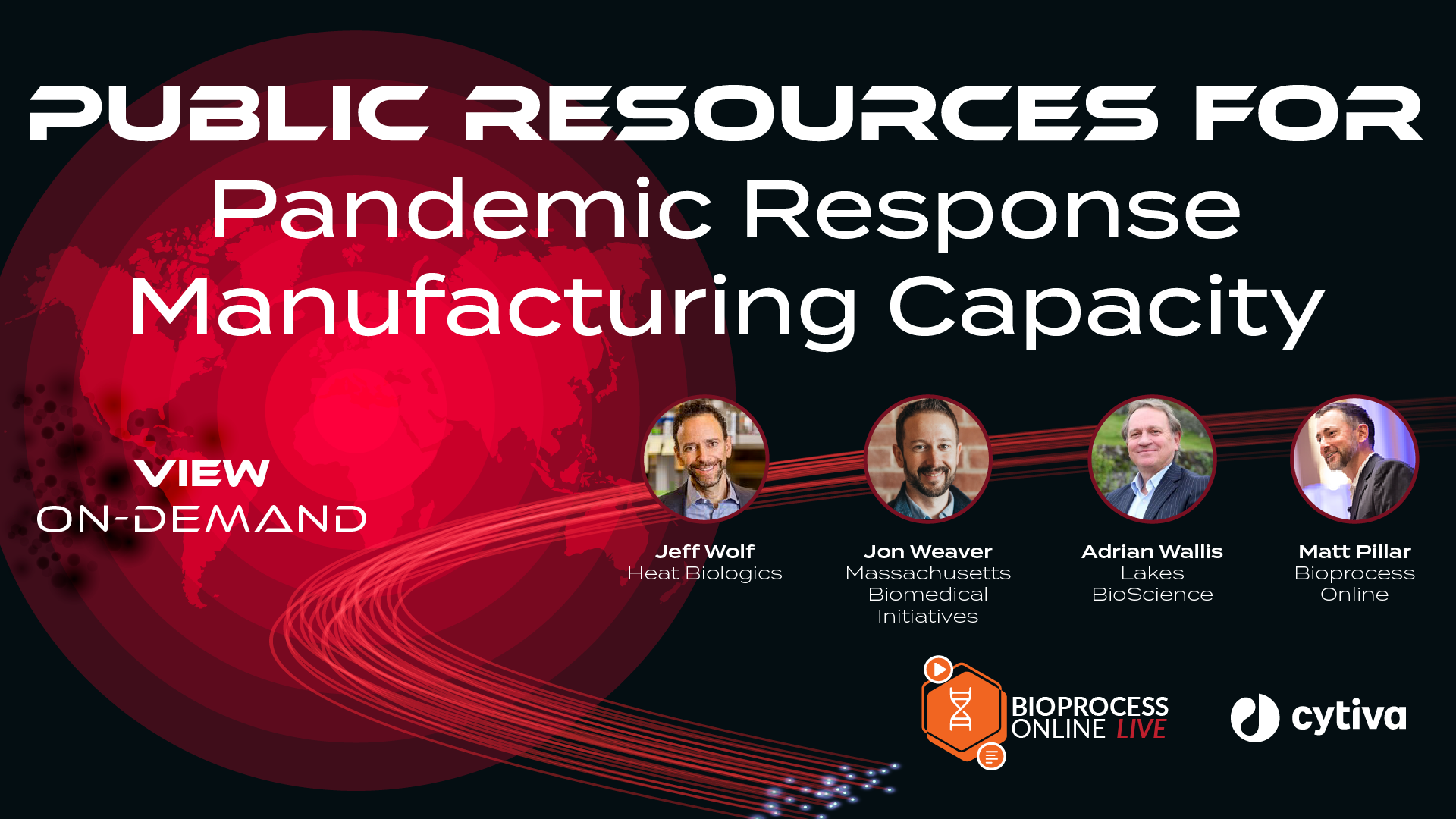 PUBLIC RESOURCES FOR
Pandemic Response
Manufacturing Capacity

VIEW
ON-DEMAND

Jeff Wolf
Heat Biologics

Jon Weaver
Massachusetts Biomedical Initiatives

Adrian Wallis
Lakes BioScience

Matt Pillar
Bioprocess Online

BIOPROCESS ONLINE LIVE

cytiva